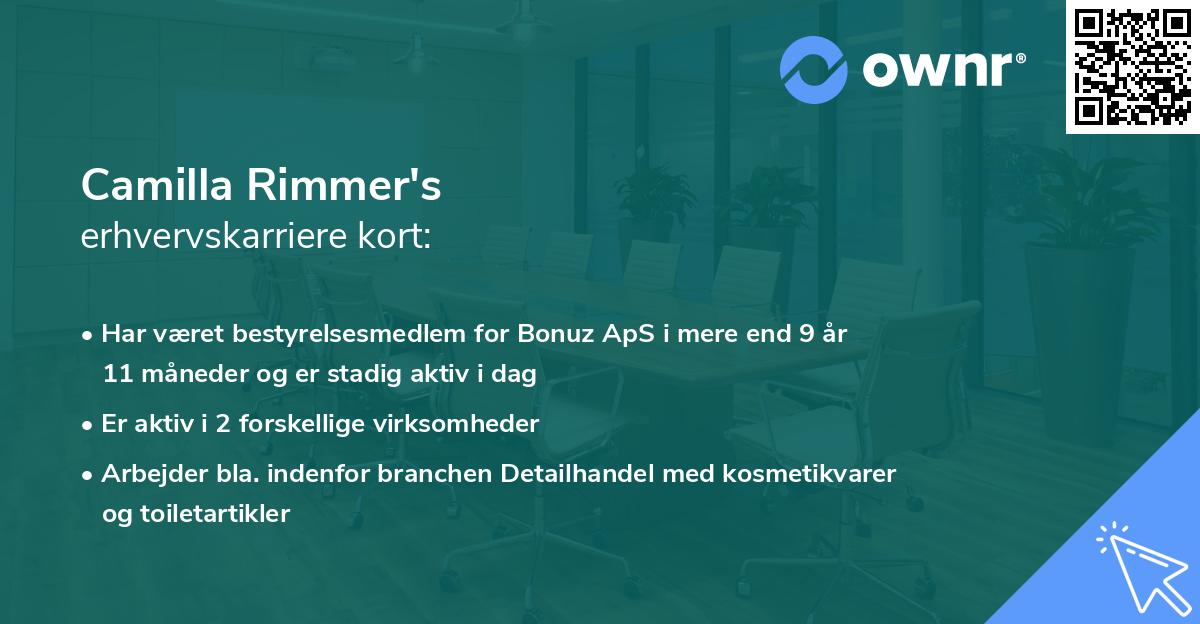 ownr®

Camilla Rimmer's
erhvervskarriere kort:

• Har været bestyrelsesmedlem for Bonuz ApS i mere end 9 år 11 måneder og er stadig aktiv i dag

• Er aktiv i 2 forskellige virksomheder

• Arbejder bla. indenfor branchen Detailhandel med kosmetikvarer og toiletartikler